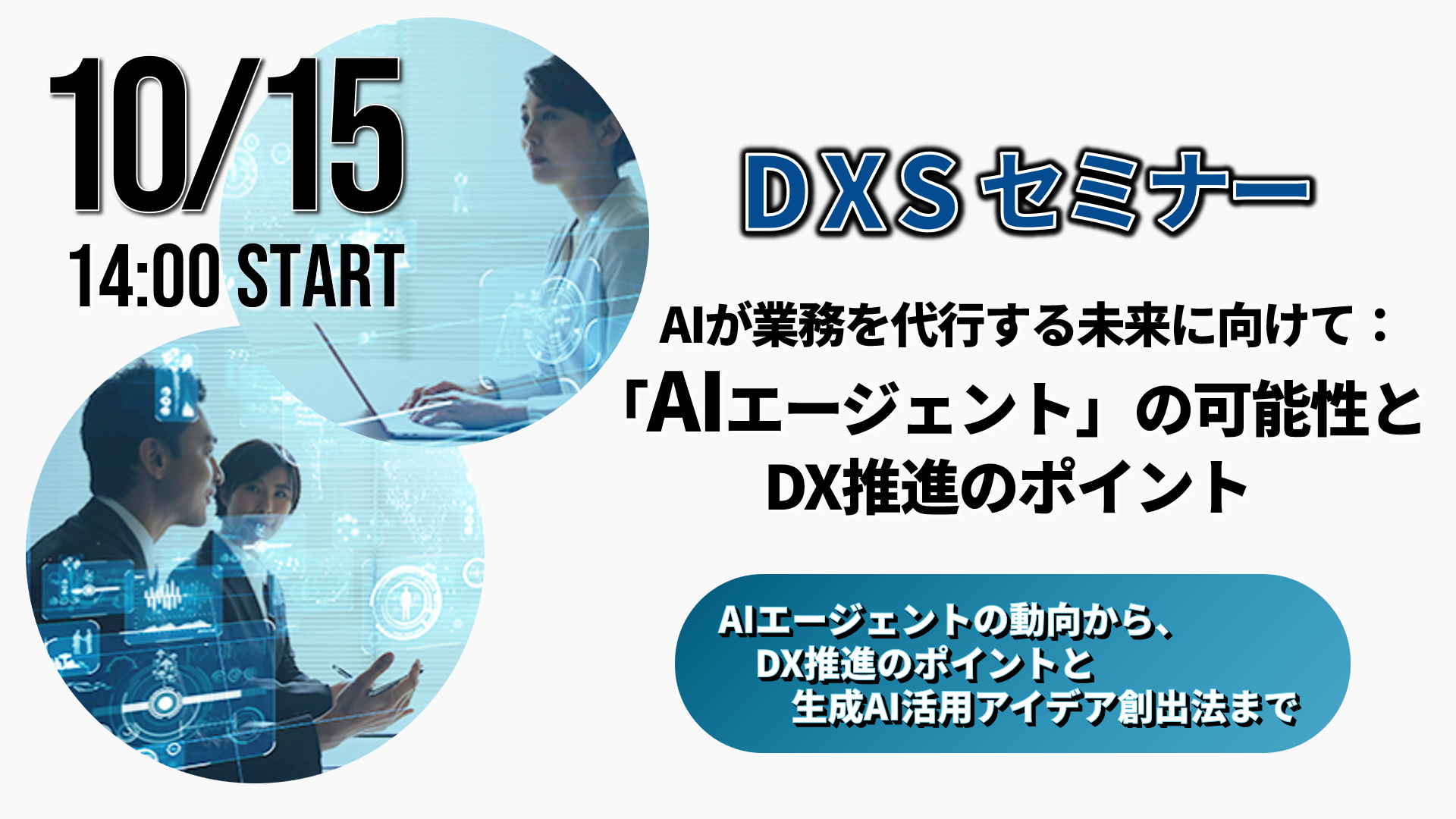 10/15
14:00 START

DXS セミナー

AIが業務を代行する未来に向けて：
「AIエージェント」の可能性と
DX推進のポイント

AIエージェントの動向から、
DX推進のポイントと
生成AI活用アイデア創出法まで